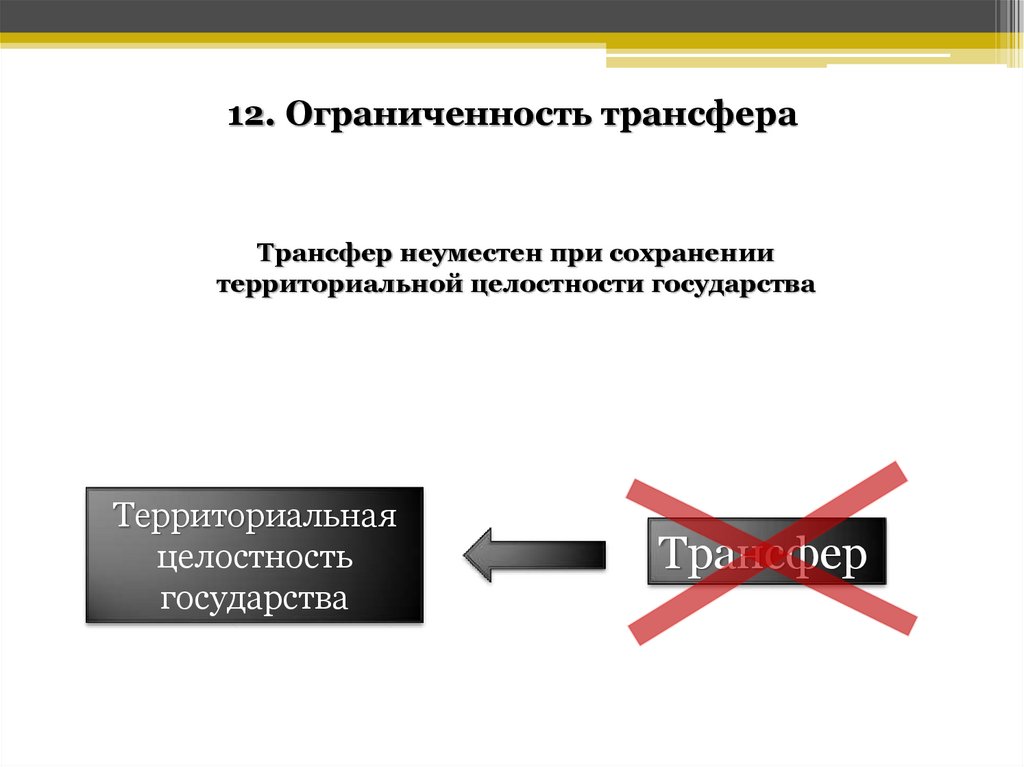 12. Ограниченность трансфера

Трансфер неуместен при сохранении территориальной целостности государства

Территориальная целостность государства

Трансфер